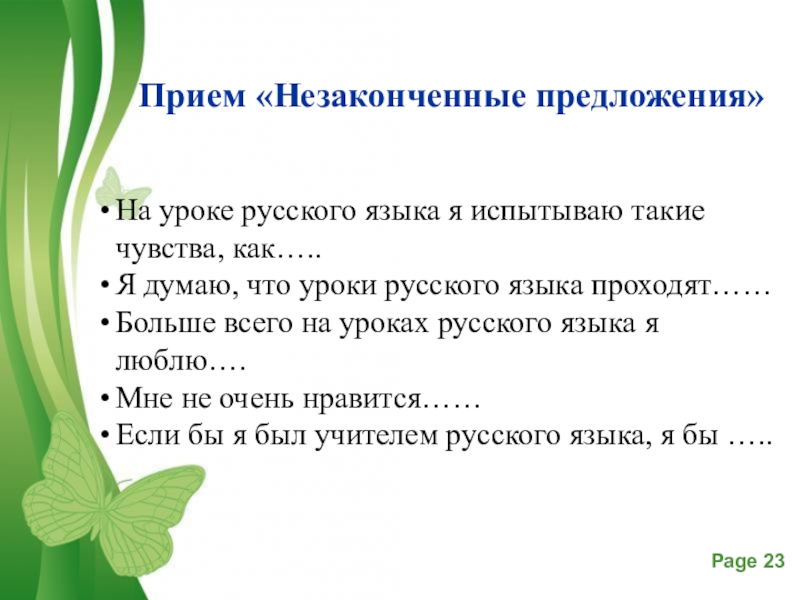 Прием «Незаконченные предложения»

• На уроке русского языка я испытываю такие чувства, как…..
• Я думаю, что уроки русского языка проходят……
• Больше всего на уроках русского языка я люблю….
• Мне не очень нравится……
• Если бы я был учителем русского языка, я бы …..

Page 23